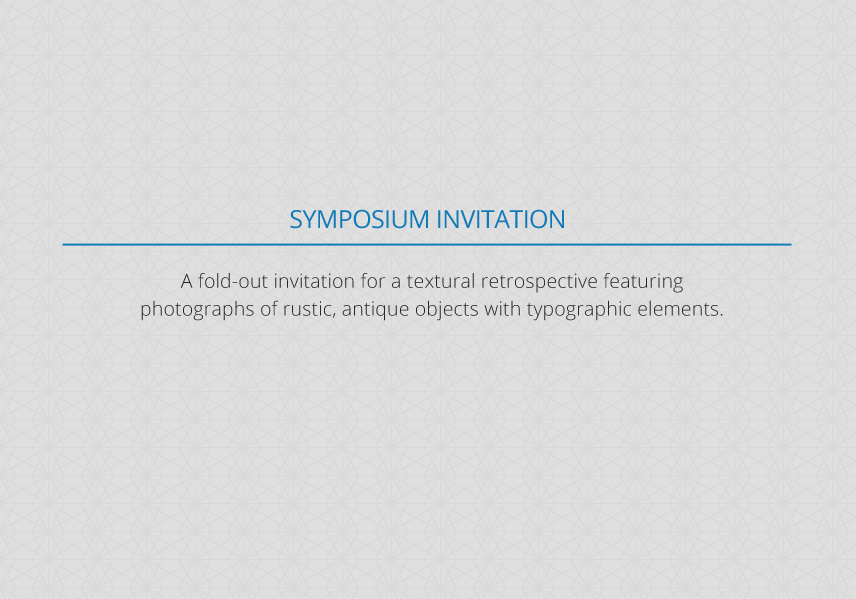 SYMPOSIUM INVITATION

A fold-out invitation for a textural retrospective featuring photographs of rustic, antique objects with typographic elements.